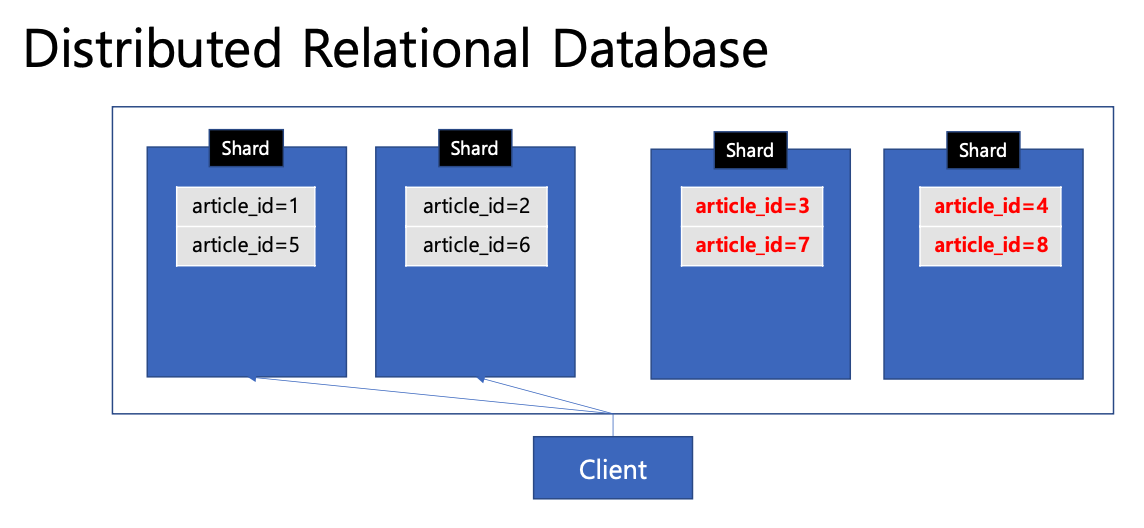 Distributed Relational Database

Shard
article_id=1
article_id=5

Shard
article_id=2
article_id=6

Shard
article_id=3
article_id=7

Shard
article_id=4
article_id=8

Client